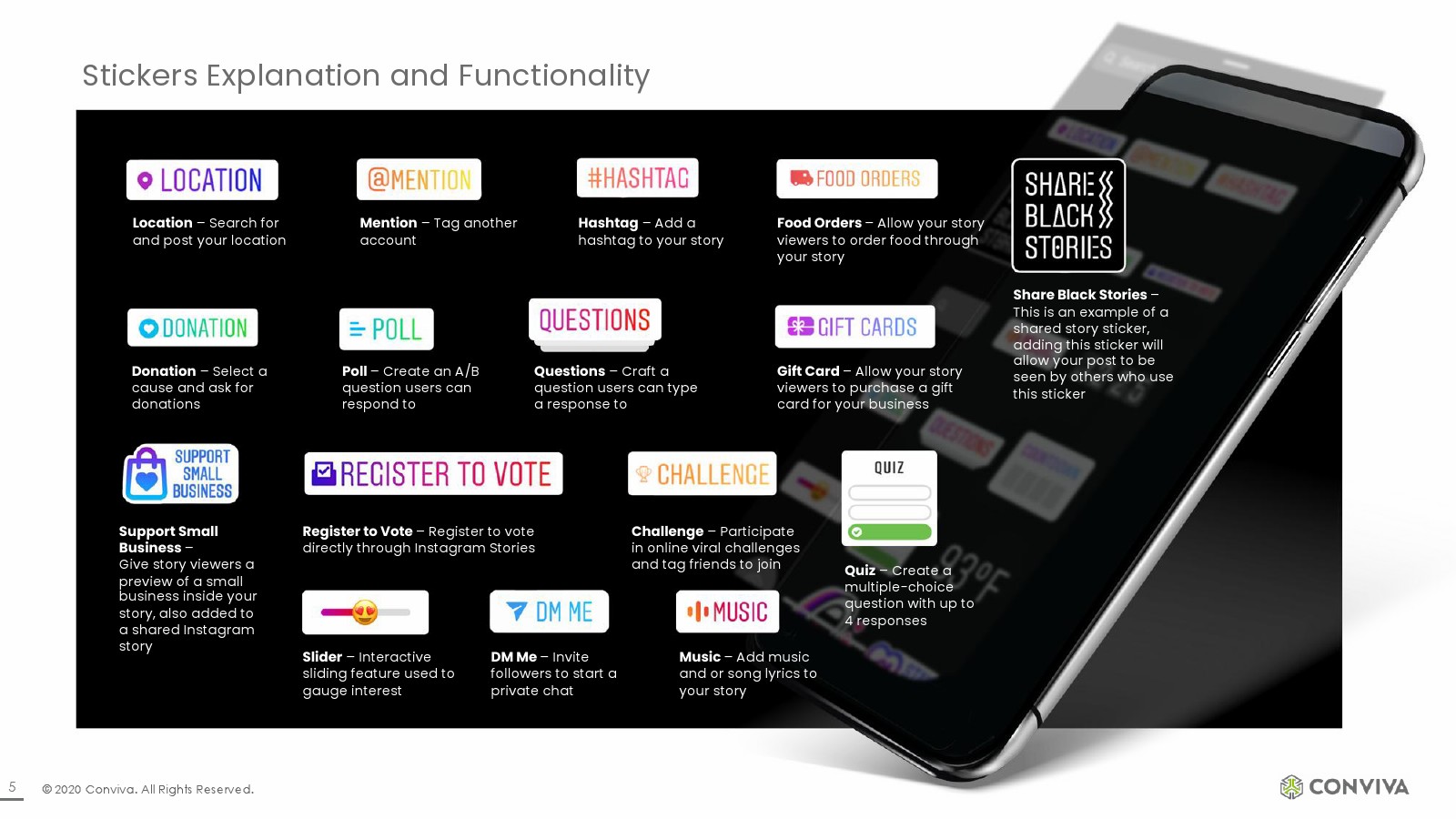 Stickers Explanation and Functionality

LOCATION

Location – Search for and post your location

@MENTION

Mention – Tag another account

#HASHTAG

Hashtag – Add a hashtag to your story

FOOD ORDERS

Food Orders – Allow your story viewers to order food through your story

SHARE BLACK STORIES

Share Black Stories – This is an example of a shared story sticker, adding this sticker will allow your post to be seen by others who use this sticker

DONATION

Donation – Select a cause and ask for donations

POLL

Poll – Create an A/B question users can respond to

QUESTIONS

Questions – Craft a question users can type a response to

GIFT CARDS

Gift Card – Allow your story viewers to purchase a gift card for your business

SUPPORT SMALL BUSINESS

Support Small Business – Give story viewers a preview of a small business inside your story, also added to a shared Instagram story

REGISTER TO VOTE

Register to Vote – Register to vote directly through Instagram Stories

CHALLENGE

Challenge – Participate in online viral challenges and tag friends to join

QUIZ

Quiz – Create a multiple-choice question with up to 4 responses

Slider – Interactive sliding feature used to gauge interest

DM ME

DM Me – Invite followers to start a private chat

MUSIC

Music – Add music and or song lyrics to your story

5

© 2020 Conviva. All Rights Reserved.

CONVIVA